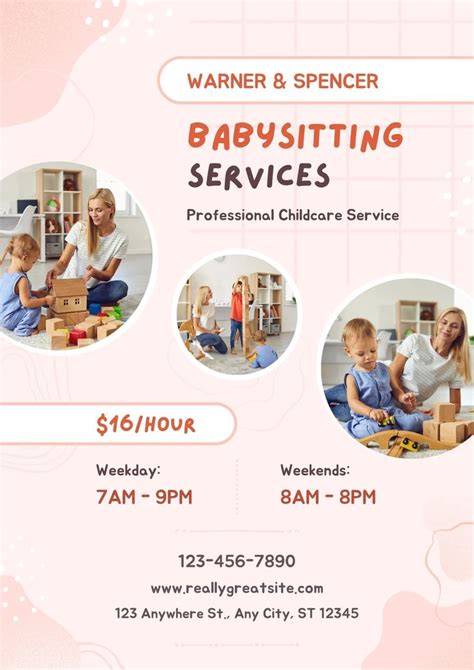 WARNER & SPENCER

BABYSITTING SERVICES

Professional Childcare Service

$16/HOUR

Weekday:
7AM - 9PM

Weekends:
8AM - 8PM

123-456-7890

www.reallygreatsite.com

123 Anywhere St., Any City, ST 12345